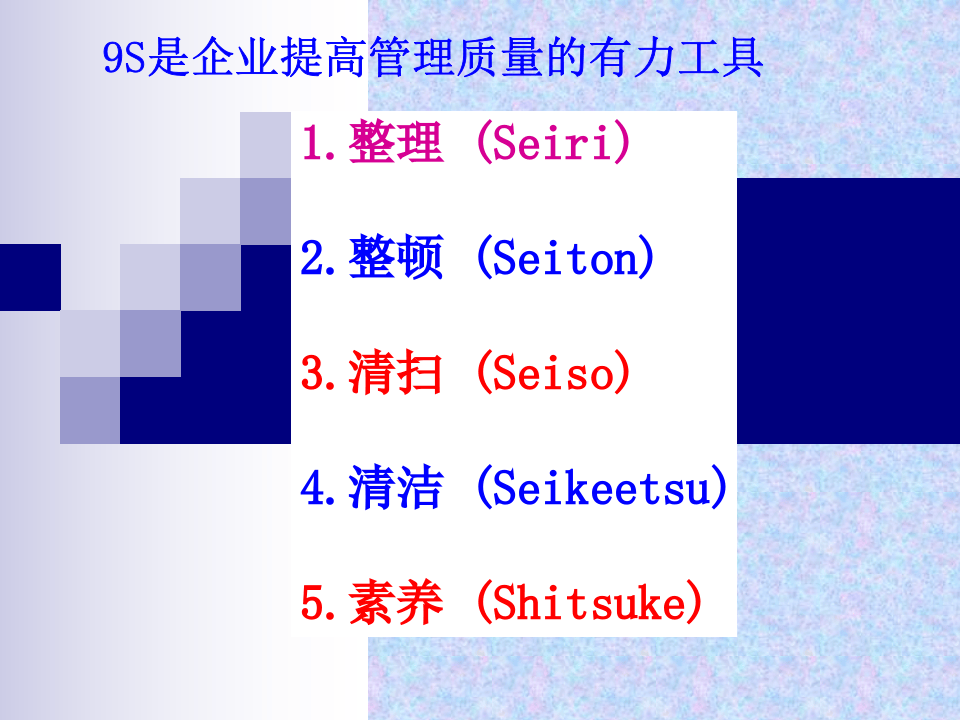 9S是企业提高管理质量的有力工具

1.整理 (Seiri)

2.整顿 (Seiton)

3.清扫 (Seiso)

4.清洁 (Seikeetsu)

5.素养 (Shitsuke)